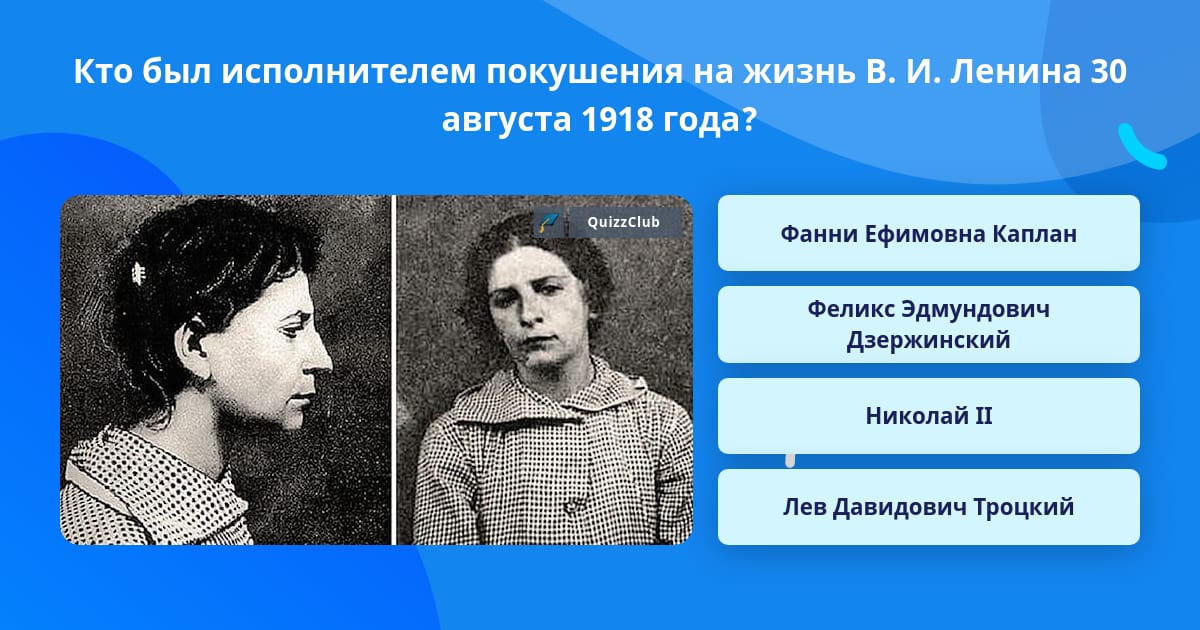 Кто был исполнителем покушения на жизнь В. И. Ленина 30 августа 1918 года?

QuizzClub

Фанни Ефимовна Каплан

Феликс Эдмундович Дзержинский

Николай II

Лев Давидович Троцкий